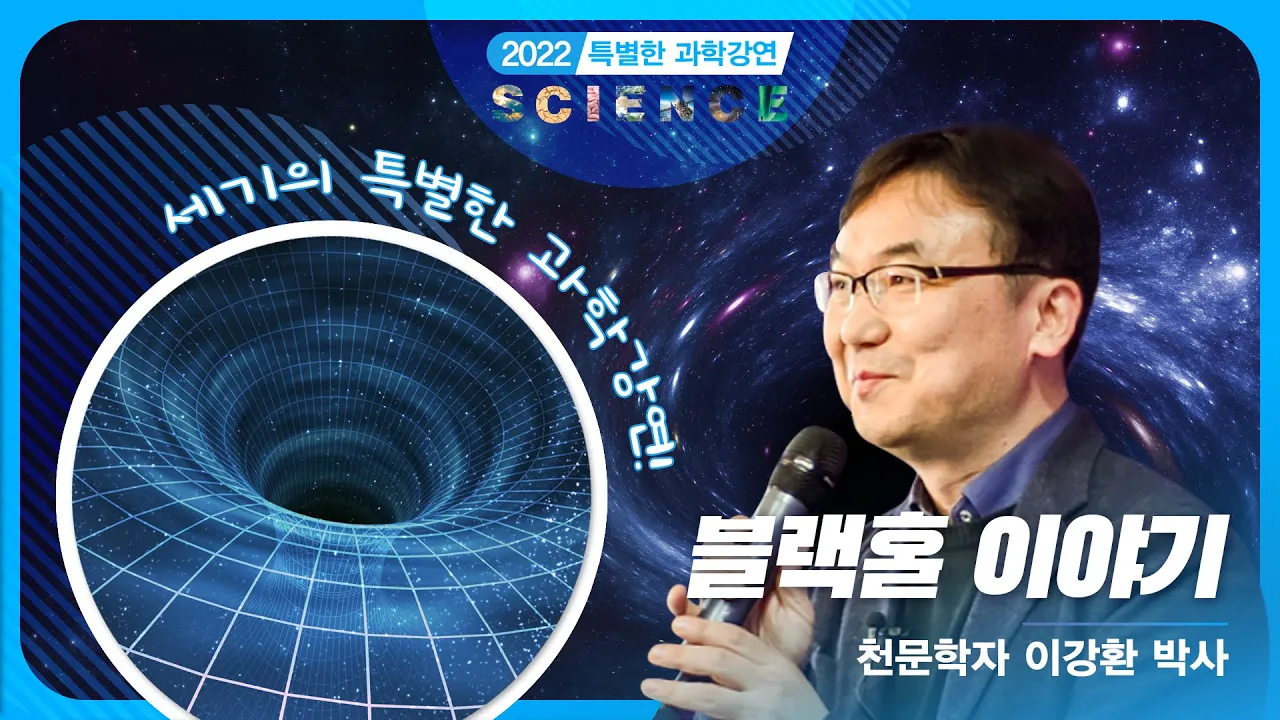 2022 특별한 과학강연
SCIENCE

세기의 특별한 과학강연!

블랙홀 이야기
천문학자 이강환 박사